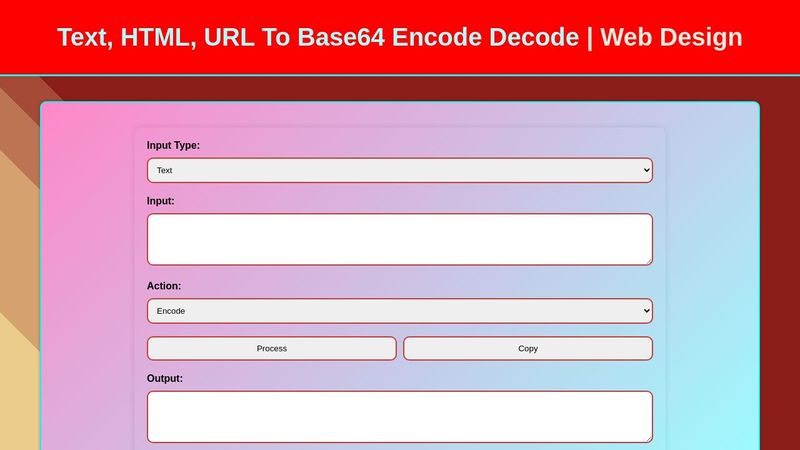 Text, HTML, URL To Base64 Encode Decode | Web Design

Input Type:

Text

Input:

Action:

Encode

Process

Copy

Output: